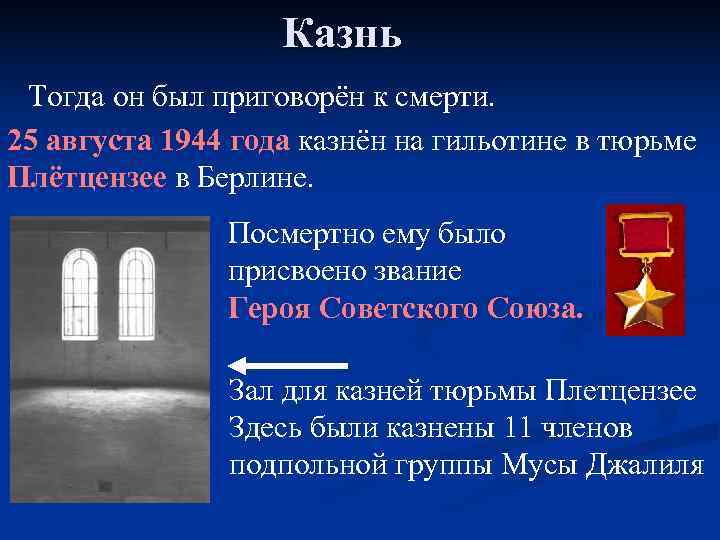 Казнь

Тогда он был приговорён к смерти.

25 августа 1944 года казнён на гильотине в тюрьме Плётцензее в Берлине.

Посмертно ему было присвоено звание Героя Советского Союза.

Зал для казней тюрьмы Плетцензее
Здесь были казнены 11 членов подпольной группы Мусы Джалиля